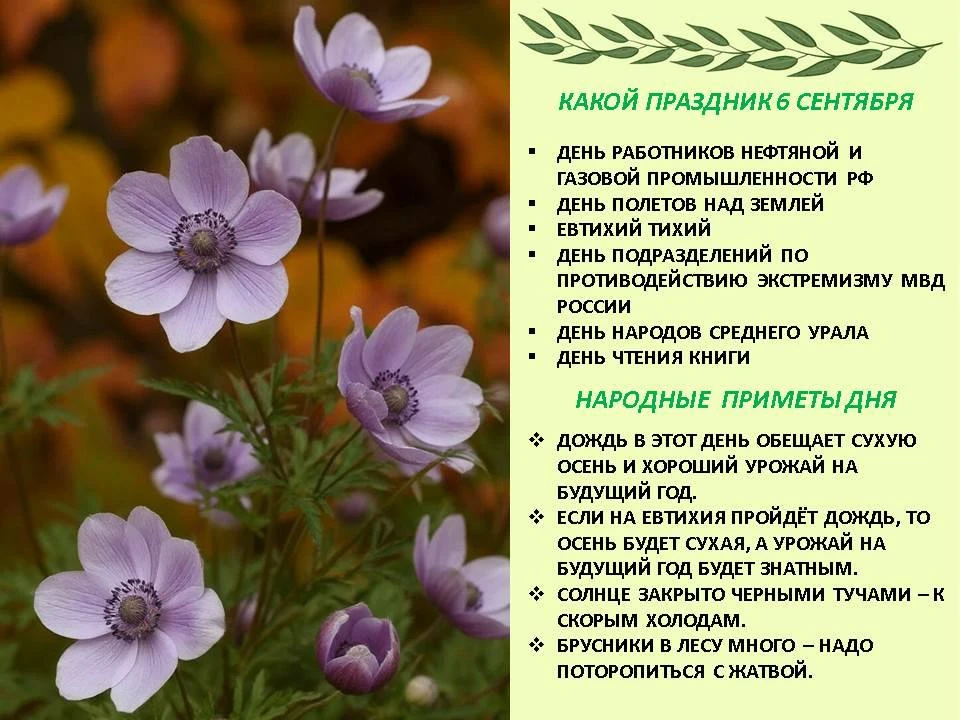 КАКОЙ ПРАЗДНИК 6 СЕНТЯБРЯ

▪ ДЕНЬ РАБОТНИКОВ НЕФТЯНОЙ И ГАЗОВОЙ ПРОМЫШЛЕННОСТИ РФ
▪ ДЕНЬ ПОЛЕТОВ НАД ЗЕМЛЕЙ
▪ ЕВТИХИЙ ТИХИЙ
▪ ДЕНЬ ПОДРАЗДЕЛЕНИЙ ПО ПРОТИВОДЕЙСТВИЮ ЭКСТРЕМИЗМУ МВД РОССИИ
▪ ДЕНЬ НАРОДОВ СРЕДНЕГО УРАЛА
▪ ДЕНЬ ЧТЕНИЯ КНИГИ

НАРОДНЫЕ ПРИМЕТЫ ДНЯ

❖ ДОЖДЬ В ЭТОТ ДЕНЬ ОБЕЩАЕТ СУХУЮ ОСЕНЬ И ХОРОШИЙ УРОЖАЙ НА БУДУЩИЙ ГОД.
❖ ЕСЛИ НА ЕВТИХИЯ ПРОЙДЁТ ДОЖДЬ, ТО ОСЕНЬ БУДЕТ СУХАЯ, А УРОЖАЙ НА БУДУЩИЙ ГОД БУДЕТ ЗНАТНЫМ.
❖ СОЛНЦЕ ЗАКРЫТО ЧЕРНЫМИ ТУЧАМИ – К СКОРЫМ ХОЛОДАМ.
❖ БРУСНИКИ В ЛЕСУ МНОГО – НАДО ПОТОРОПИТЬСЯ С ЖАТВОЙ.